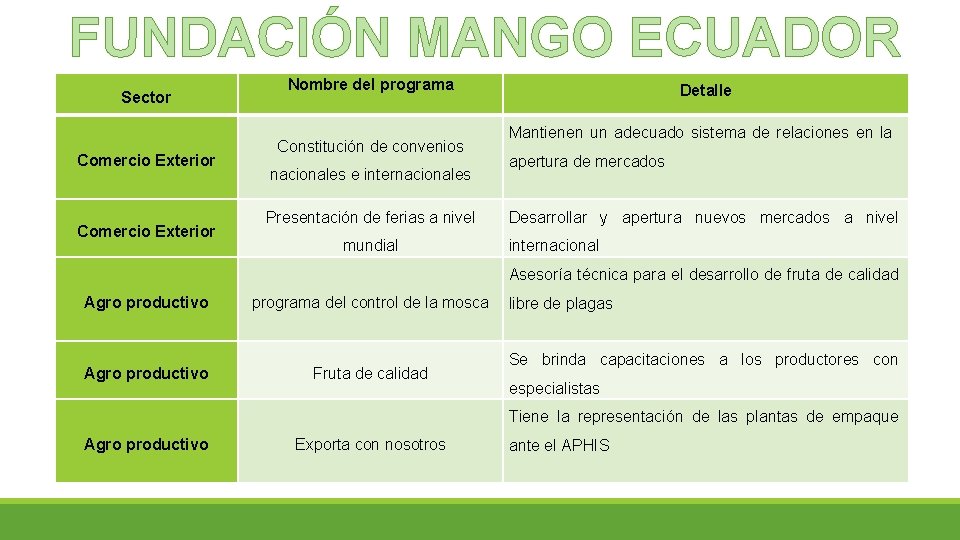 FUNDACIÓN MANGO ECUADOR

| Sector | Nombre del programa | Detalle |
|---|---|---|
| Comercio Exterior | Constitución de convenios nacionales e internacionales | Mantienen un adecuado sistema de relaciones en la apertura de mercados |
| Comercio Exterior | Presentación de ferias a nivel mundial | Desarrollar y apertura nuevos mercados a nivel internacional |
| Agro productivo | programa del control de la mosca | Asesoría técnica para el desarrollo de fruta de calidad libre de plagas |
| Agro productivo | Fruta de calidad | Se brinda capacitaciones a los productores con especialistas |
| Agro productivo | Exporta con nosotros | Tiene la representación de las plantas de empaque ante el APHIS |